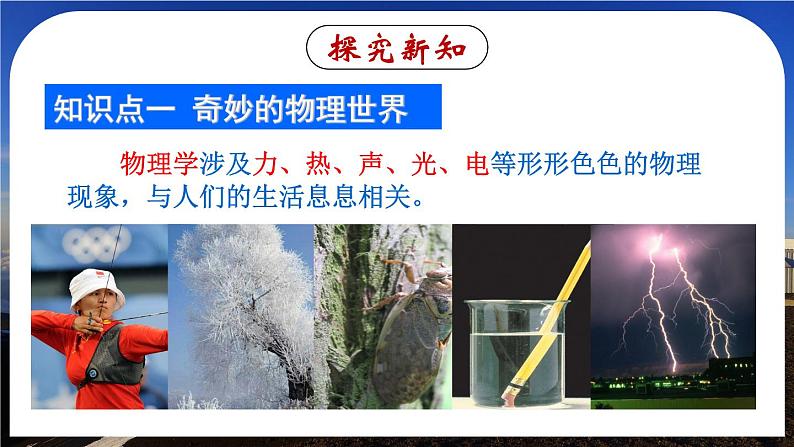 探究新知

知识点一 奇妙的物理世界

物理学涉及力、热、声、光、电等形形色色的物理现象，与人们的生活息息相关。